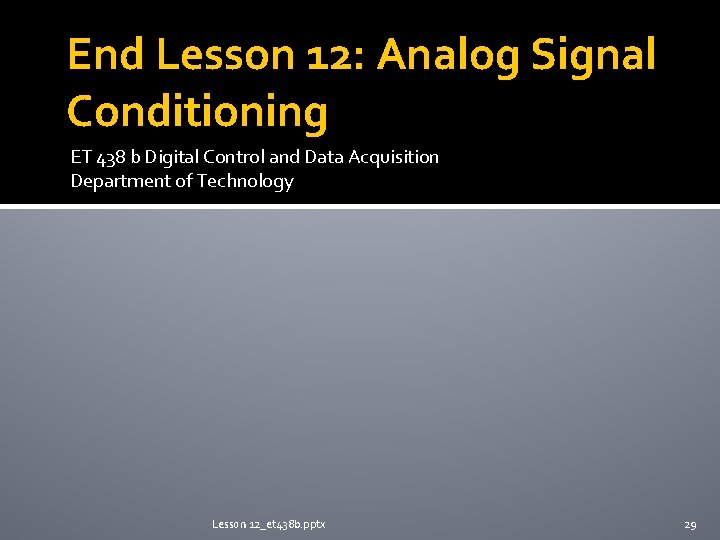 End Lesson 12: Analog Signal Conditioning

ET 438 b Digital Control and Data Acquisition
Department of Technology

Lesson 12_et438b.pptx

29